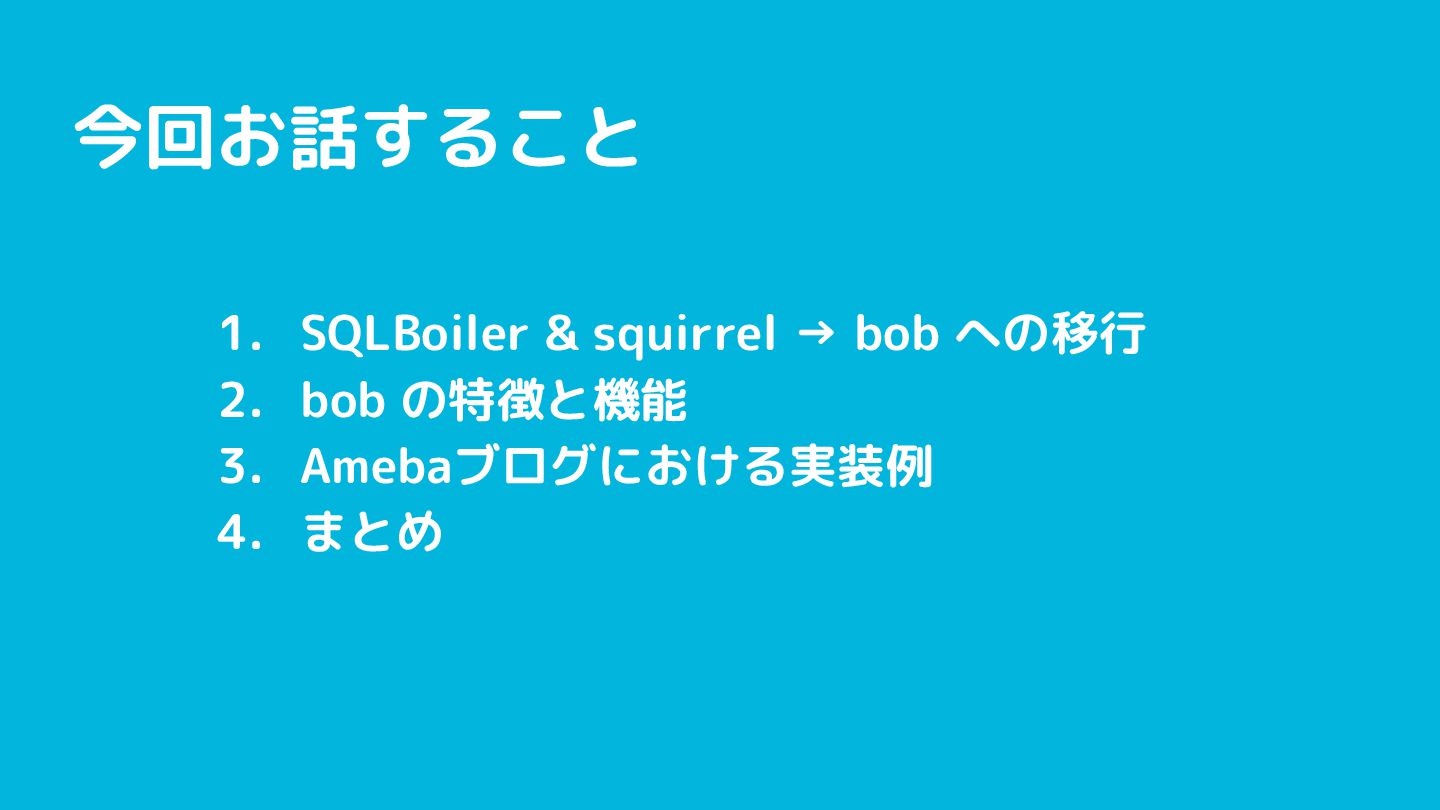 今回お話すること

1. SQLBoiler & squirrel → bob への移行
2. bob の特徴と機能
3. Amebaブログにおける実装例
4. まとめ